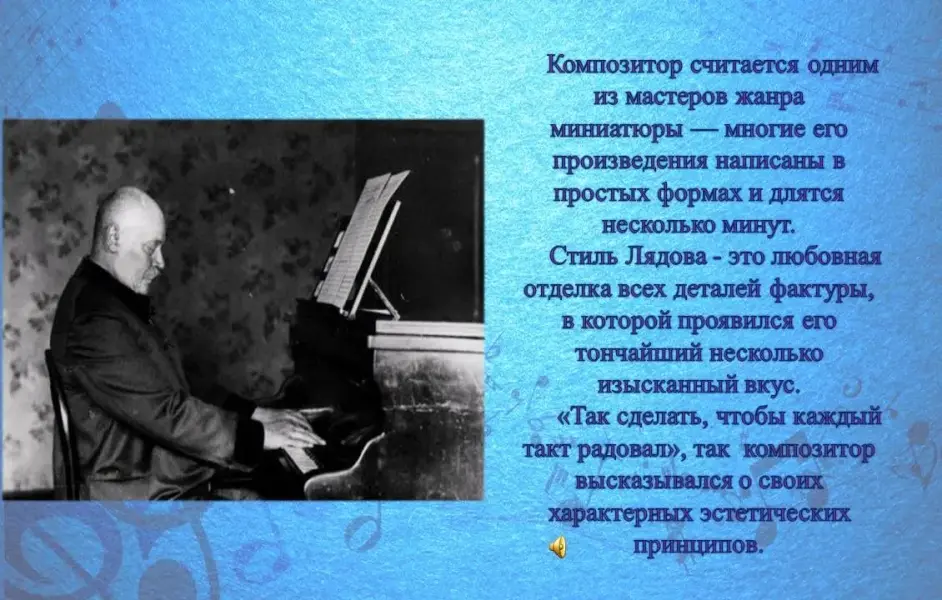 Композитор считается одним из мастеров жанра миниатюры — многие его произведения написаны в простых формах и длятся несколько минут.

Стиль Лядова - это любовная отделка всех деталей фактуры, в которой проявился его тончайший несколько изысканный вкус.

«Так сделать, чтобы каждый такт радовал», так композитор высказывался о своих характерных эстетических принципов.